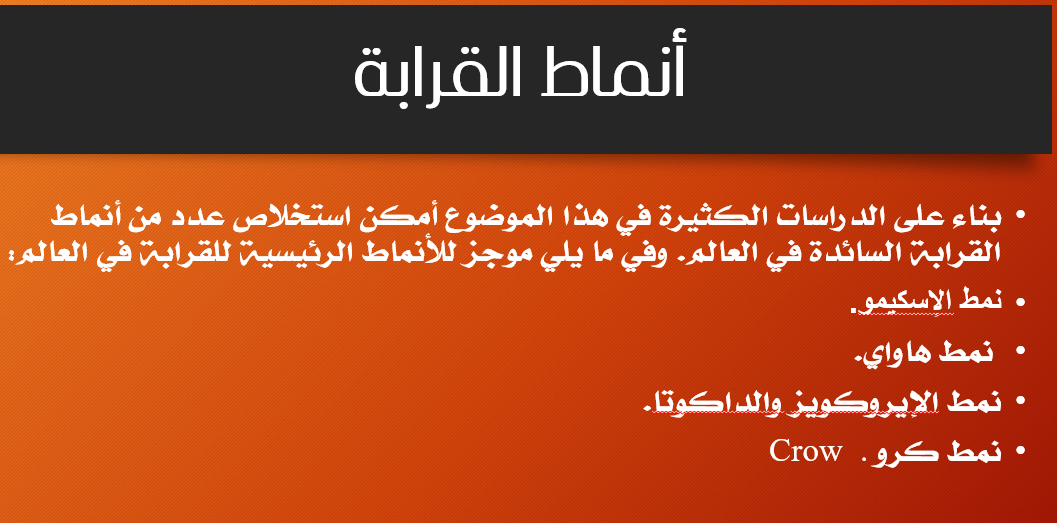 أنماط القرابة

• بناء على الدراسات الكثيرة في هذا الموضوع أمكن استخلاص عدد من أنماط القرابة السائدة في العالم. وفي ما يلي موجز للأنماط الرئيسية للقرابة في العالم:

• نمط الاسكيمو.

• نمط هاواي.

• نمط الإيروكويز والداكوتا.

• نمط كرو . Crow